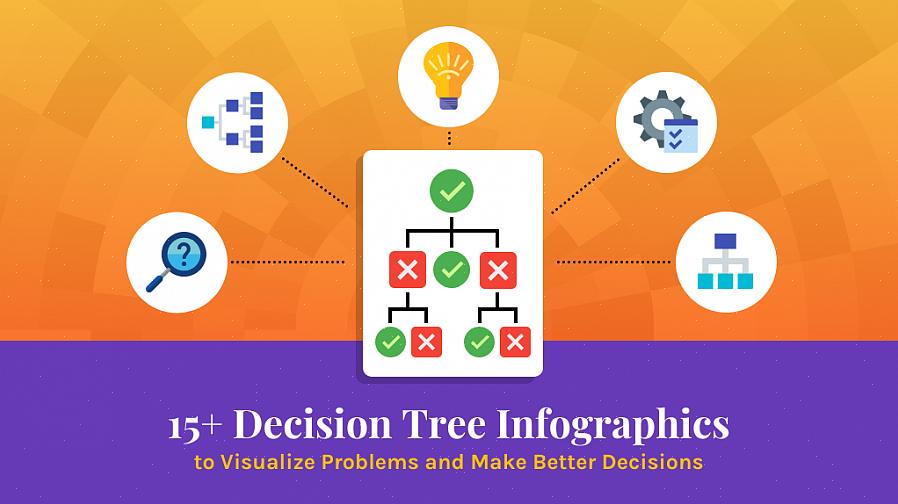 15+ Decision Tree Infographics
to Visualize Problems and Make Better Decisions